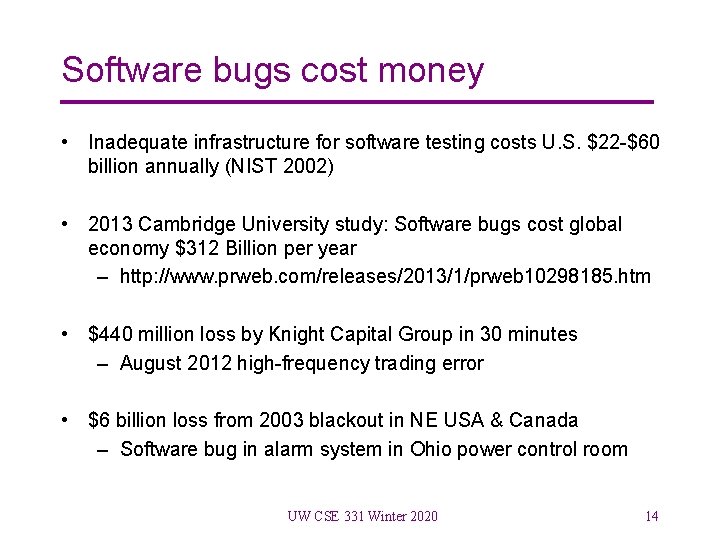 Software bugs cost money

• Inadequate infrastructure for software testing costs U.S. \$22-\$60 billion annually (NIST 2002)

• 2013 Cambridge University study: Software bugs cost global economy \$312 Billion per year
  – http://www.prweb.com/releases/2013/1/prweb10298185.htm

• \$440 million loss by Knight Capital Group in 30 minutes
  – August 2012 high-frequency trading error

• \$6 billion loss from 2003 blackout in NE USA & Canada
  – Software bug in alarm system in Ohio power control room

UW CSE 331 Winter 2020

14